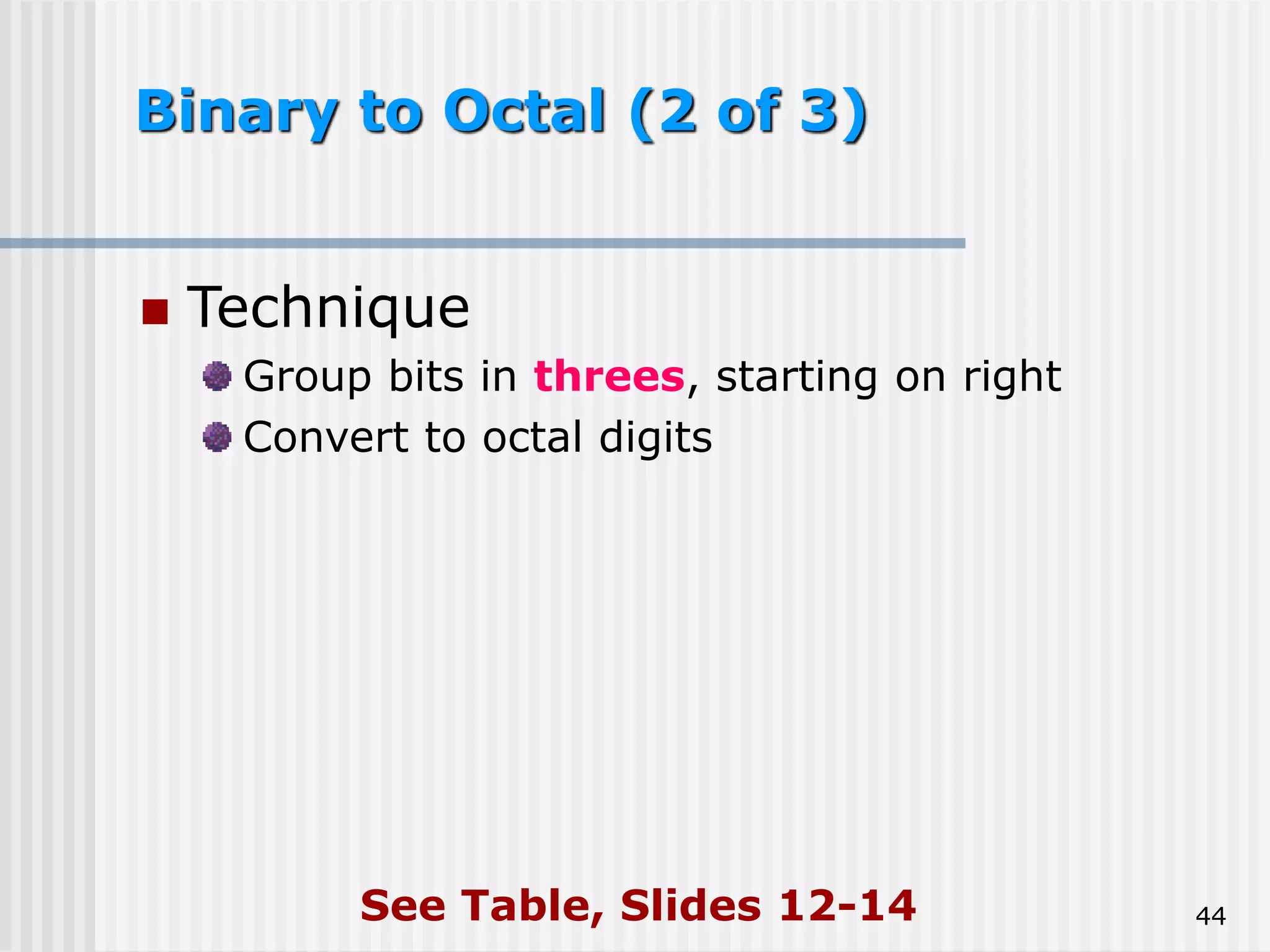 Binary to Octal (2 of 3)

Technique

Group bits in threes, starting on right

Convert to octal digits

See Table, Slides 12-14

44